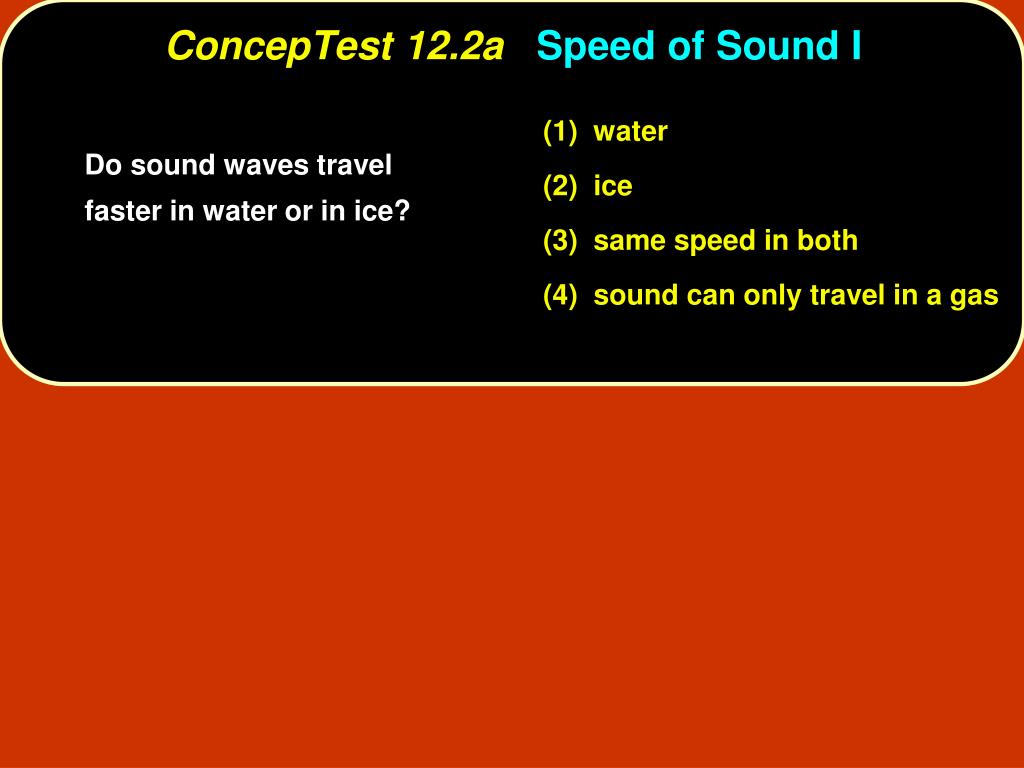 ConcepTest 12.2a Speed of Sound I

Do sound waves travel faster in water or in ice?

(1) water
(2) ice
(3) same speed in both
(4) sound can only travel in a gas